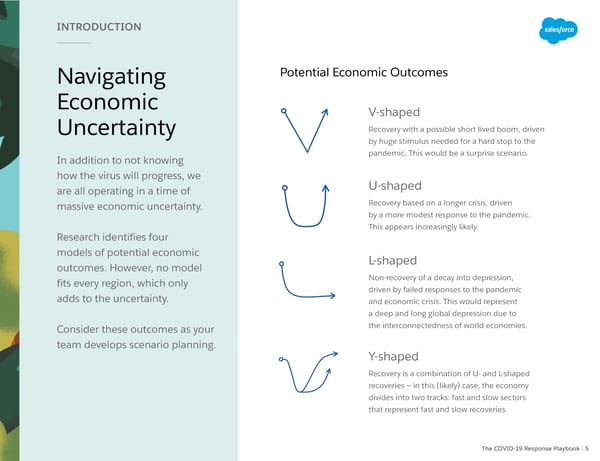 INTRODUCTION

Navigating Economic Uncertainty

In addition to not knowing how the virus will progress, we are all operating in a time of massive economic uncertainty.

Research identifies four models of potential economic outcomes. However, no model fits every region, which only adds to the uncertainty.

Consider these outcomes as your team develops scenario planning.

salesforce

Potential Economic Outcomes

V-shaped
Recovery with a possible short lived boom, driven by huge stimulus needed for a hard stop to the pandemic. This would be a surprise scenario.

U-shaped
Recovery based on a longer crisis, driven by a more modest response to the pandemic. This appears increasingly likely.

L-shaped
Non-recovery of a decay into depression, driven by failed responses to the pandemic and economic crisis. This would represent a deep and long global depression due to the interconnectedness of world economies.

Y-shaped
Recovery is a combination of U- and L-shaped recoveries – in this (likely) case, the economy divides into two tracks: fast and slow sectors that represent fast and slow recoveries.

The COVID-19 Response Playbook | 5